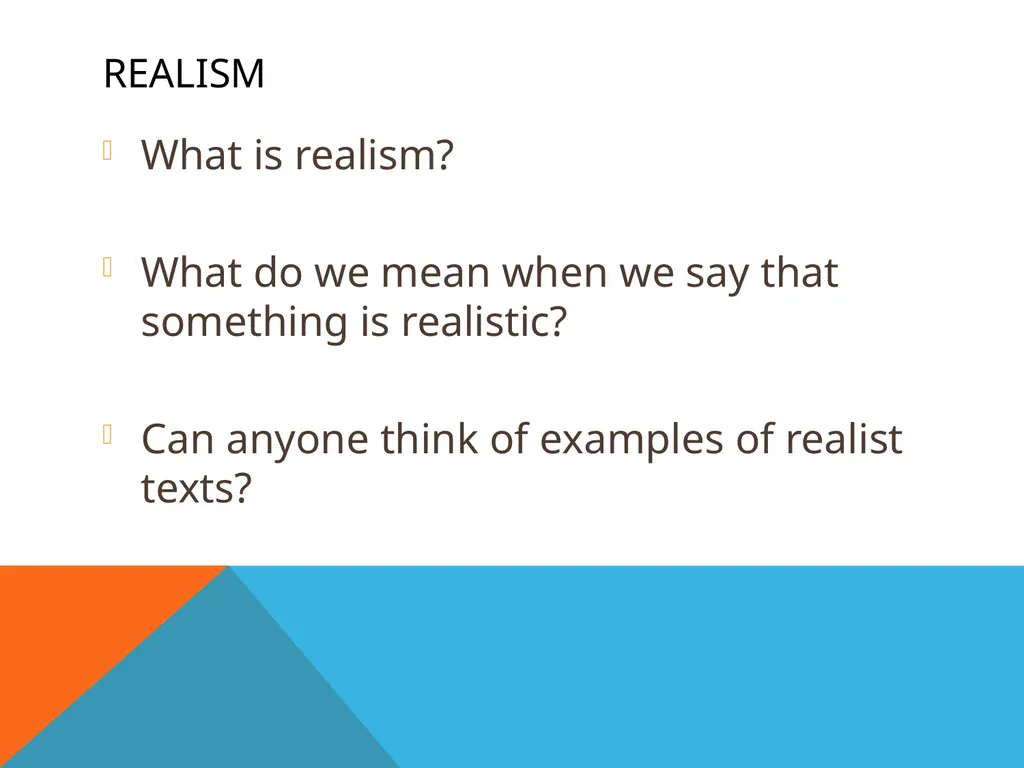 REALISM

What is realism?

What do we mean when we say that something is realistic?

Can anyone think of examples of realist texts?